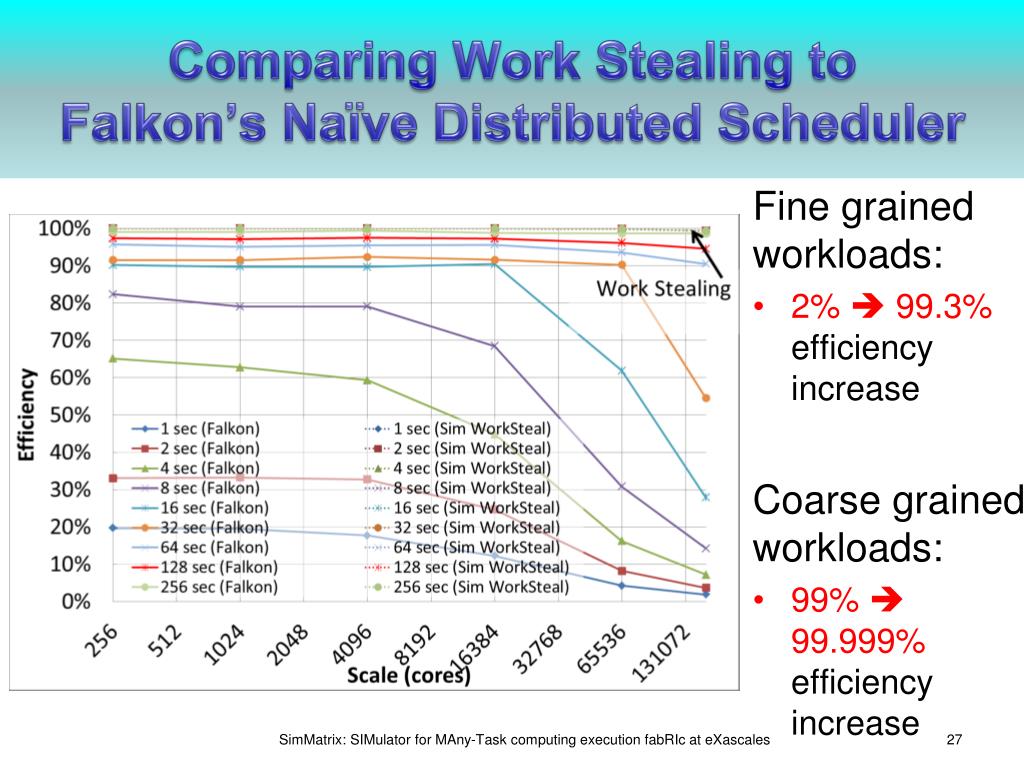 Comparing Work Stealing to Falkon's Naïve Distributed Scheduler

100%
90%
80%
70%
60%
50%
40%
30%
20%
10%
0%

Efficiency

Work Stealing

1 sec (Falkon)
2 sec (Falkon)
4 sec (Falkon)
8 sec (Falkon)
16 sec (Falkon)
32 sec (Falkon)
64 sec (Falkon)
128 sec (Falkon)
256 sec (Falkon)

1 sec (Sim WorkSteal)
2 sec (Sim WorkSteal)
4 sec (Sim WorkSteal)
8 sec (Sim WorkSteal)
16 sec (Sim WorkSteal)
32 sec (Sim WorkSteal)
64 sec (Sim WorkSteal)
128 sec (Sim WorkSteal)
256 sec (Sim WorkSteal)

256
512
1024
2048
4096
8192
16384
32768
65536
131072

Scale (cores)

Fine grained workloads:
• 2% ➔ 99.3% efficiency increase

Coarse grained workloads:
• 99% ➔ 99.999% efficiency increase

SimMatrix: SIMulator for MAny-Task computing execution fabRIc at eXascales

27